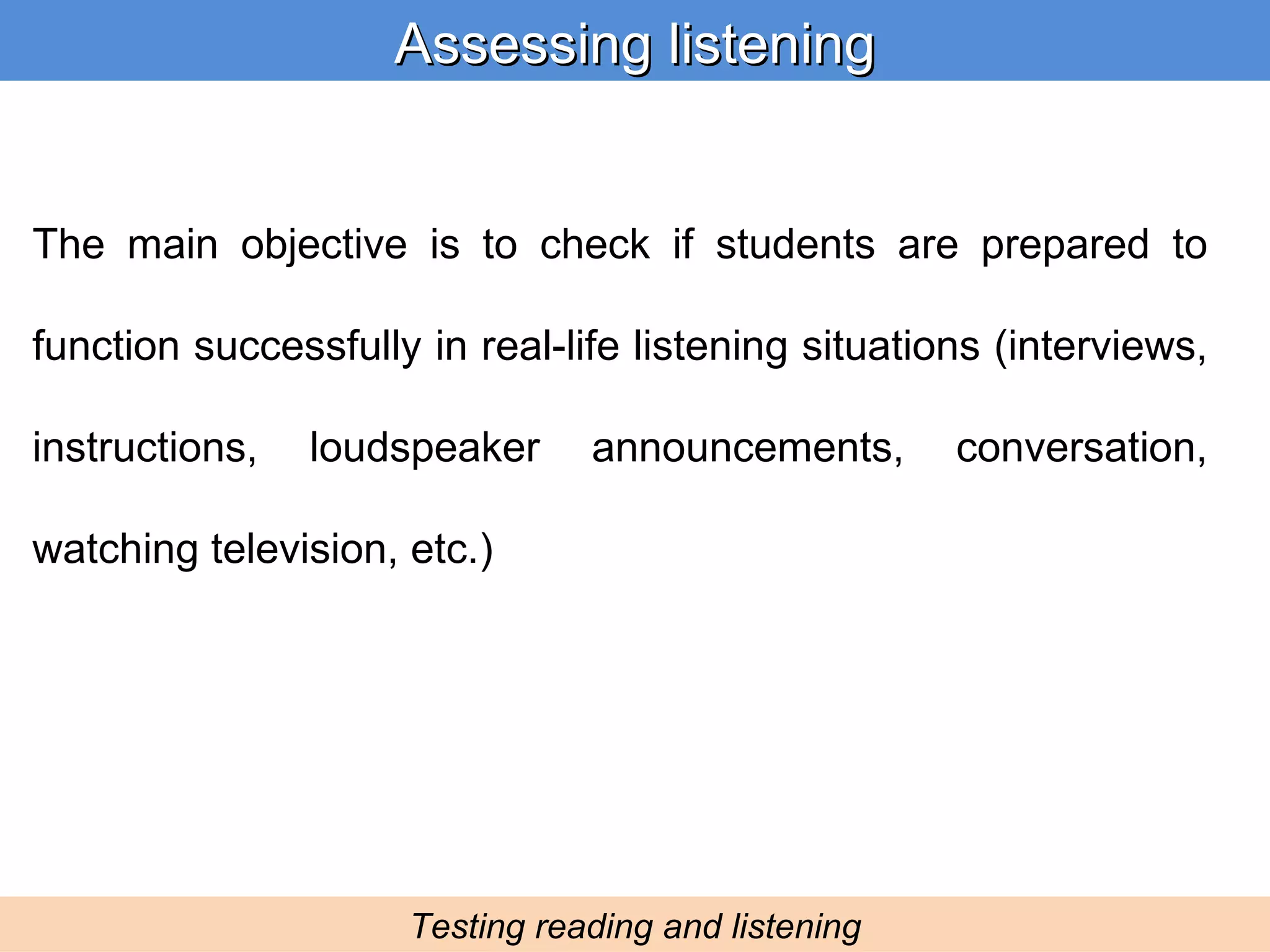 Assessing listening

The main objective is to check if students are prepared to function successfully in real-life listening situations (interviews, instructions, loudspeaker announcements, conversation, watching television, etc.)

Testing reading and listening